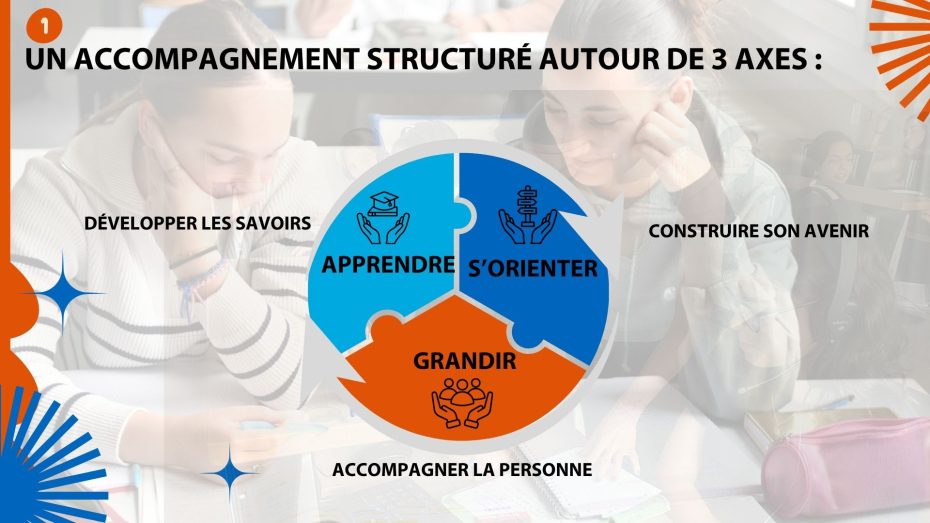 1

UN ACCOMPAGNEMENT STRUCTURÉ AUTOUR DE 3 AXES :

DÉVELOPPER LES SAVOIRS

APPRENDRE

S'ORIENTER

CONSTRUIRE SON AVENIR

GRANDIR

ACCOMPAGNER LA PERSONNE